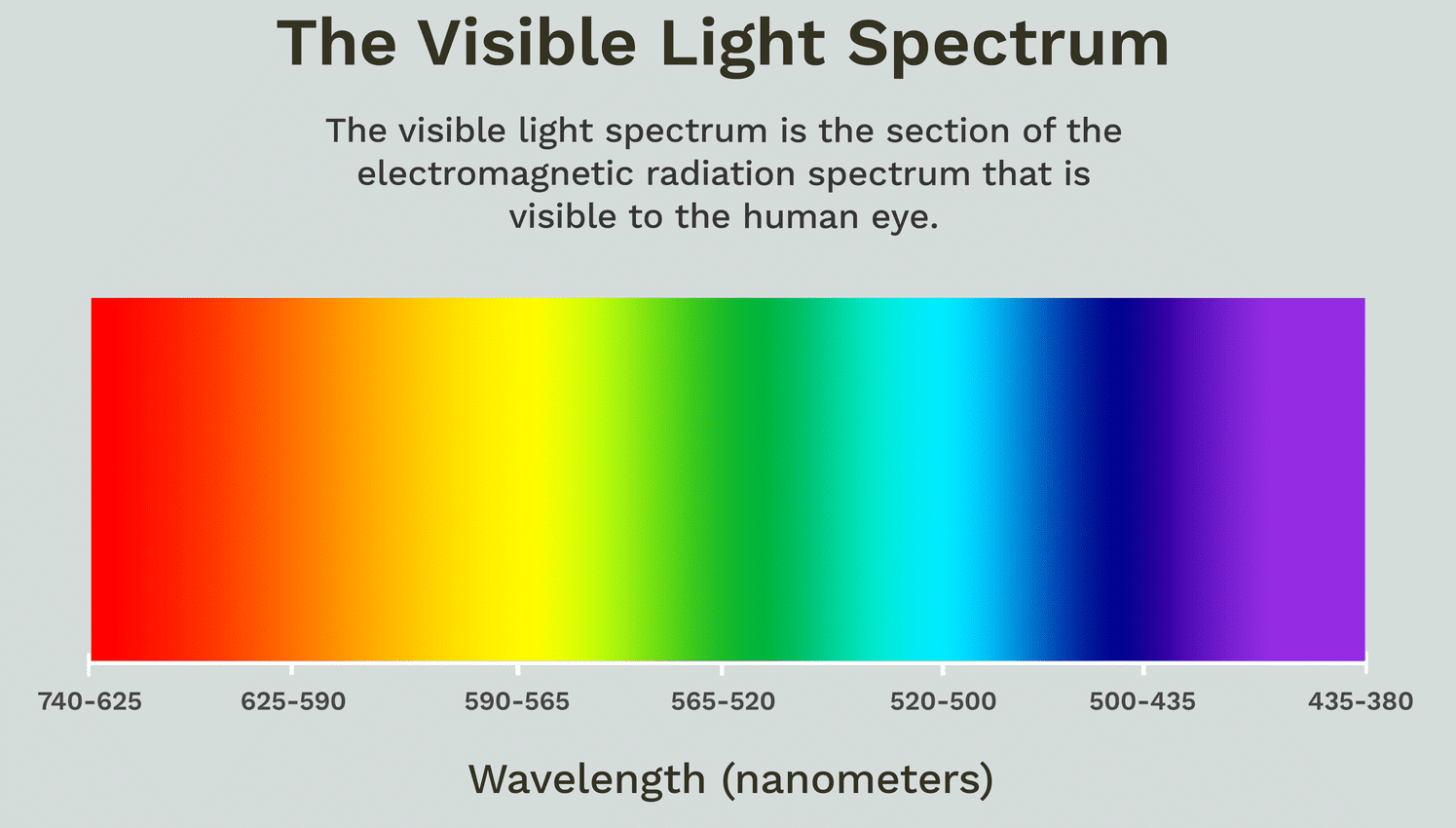 The Visible Light Spectrum

The visible light spectrum is the section of the electromagnetic radiation spectrum that is visible to the human eye.

740-625 625-590 590-565 565-520 520-500 500-435 435-380

Wavelength (nanometers)